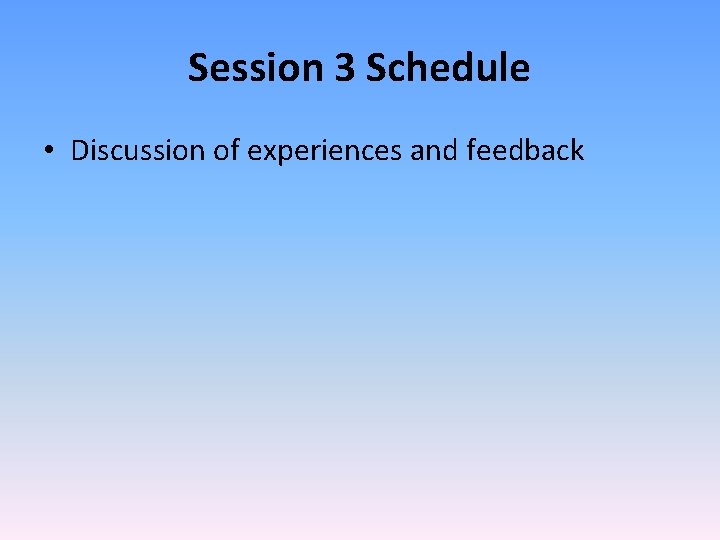 Session 3 Schedule

• Discussion of experiences and feedback